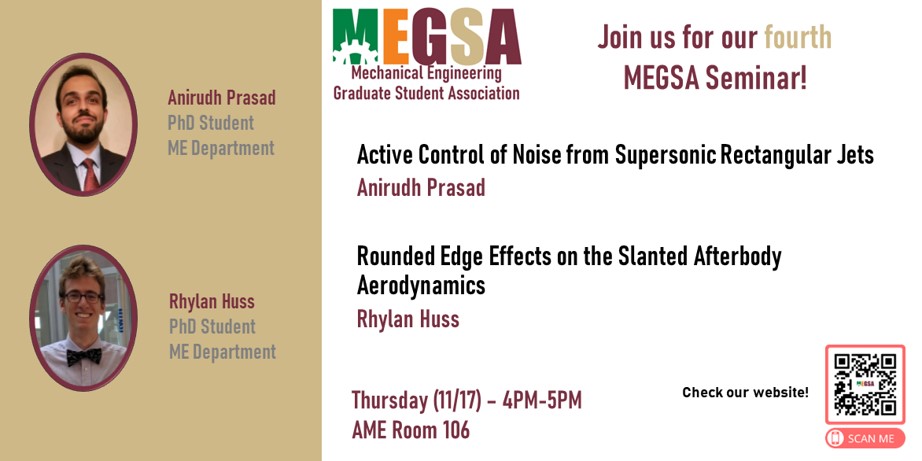 Anirudh Prasad
PhD Student
ME Department

Rhylan Huss
PhD Student
ME Department

MEGSA
Mechanical Engineering
Graduate Student Association

Join us for our fourth MEGSA Seminar!

Active Control of Noise from Supersonic Rectangular Jets
Anirudh Prasad

Rounded Edge Effects on the Slanted Afterbody Aerodynamics
Rhylan Huss

Thursday (11/17) - 4PM-5PM
AME Room 106

Check our website!

MEGSA

SCAN ME